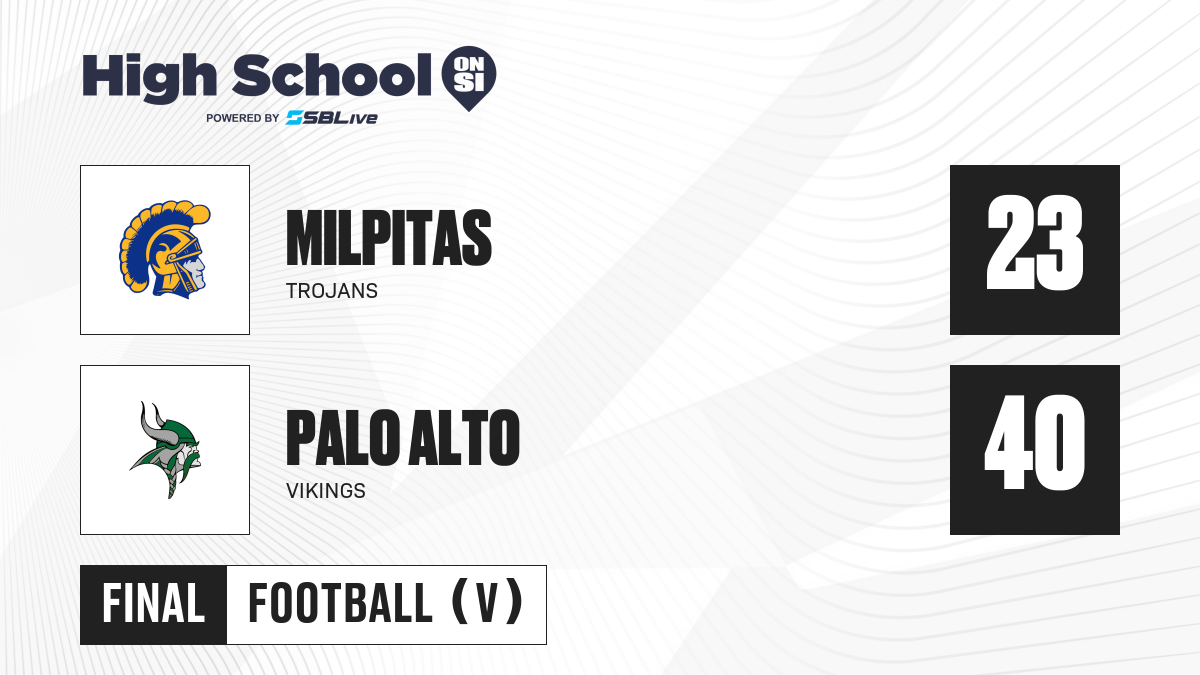 High School ON SI
POWERED BY SBLive

MILPITAS
TROJANS
23

PALO ALTO
VIKINGS
40

FINAL
FOOTBALL (V)